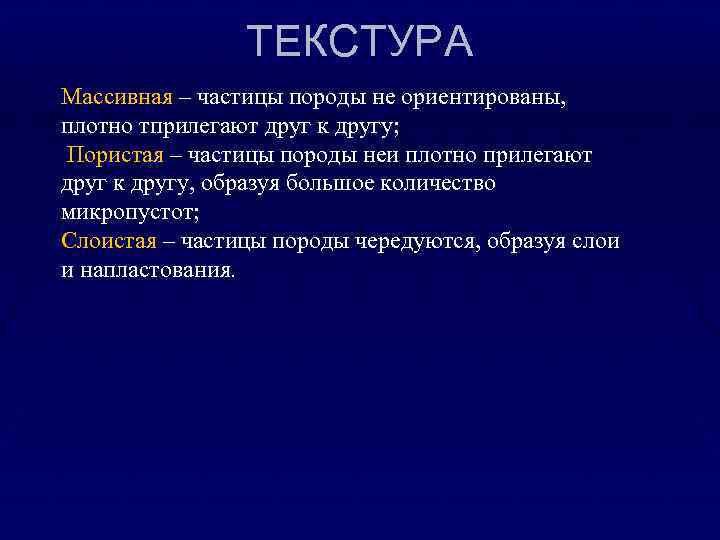 ТЕКСТУРА

Массивная – частицы породы не ориентированы, плотно тприлегают друг к другу;

Пористая – частицы породы неи плотно прилегают друг к другу, образуя большое количество микропустот;

Слоистая – частицы породы чередуются, образуя слои и напластования.